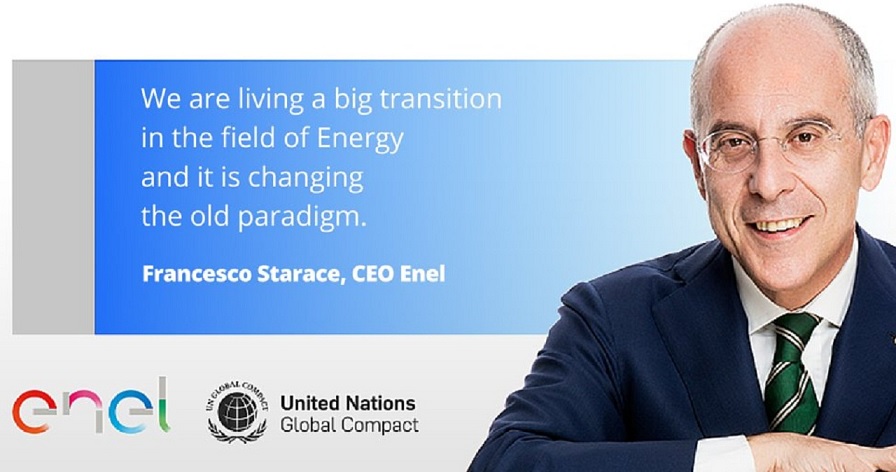 We are living a big transition in the field of Energy and it is changing the old paradigm.

Francesco Starace, CEO Enel

enel

UN GLOBAL COMPACT

United Nations Global Compact